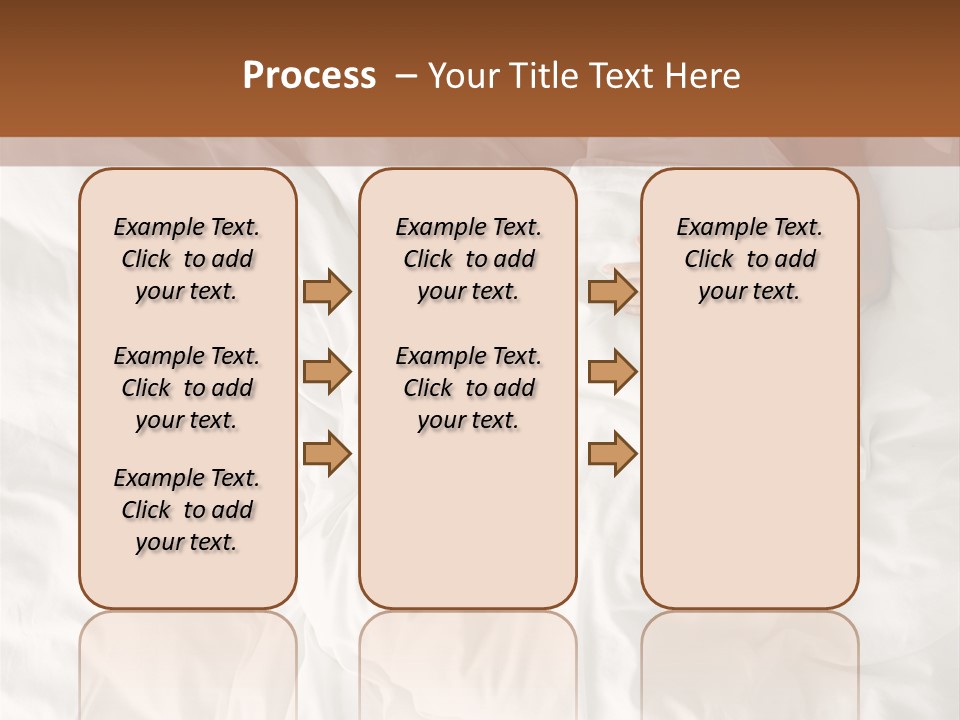 Process – Your Title Text Here

Example Text. Click to add your text.

Example Text. Click to add your text.

Example Text. Click to add your text.

Example Text. Click to add your text.

Example Text. Click to add your text.

Example Text. Click to add your text.